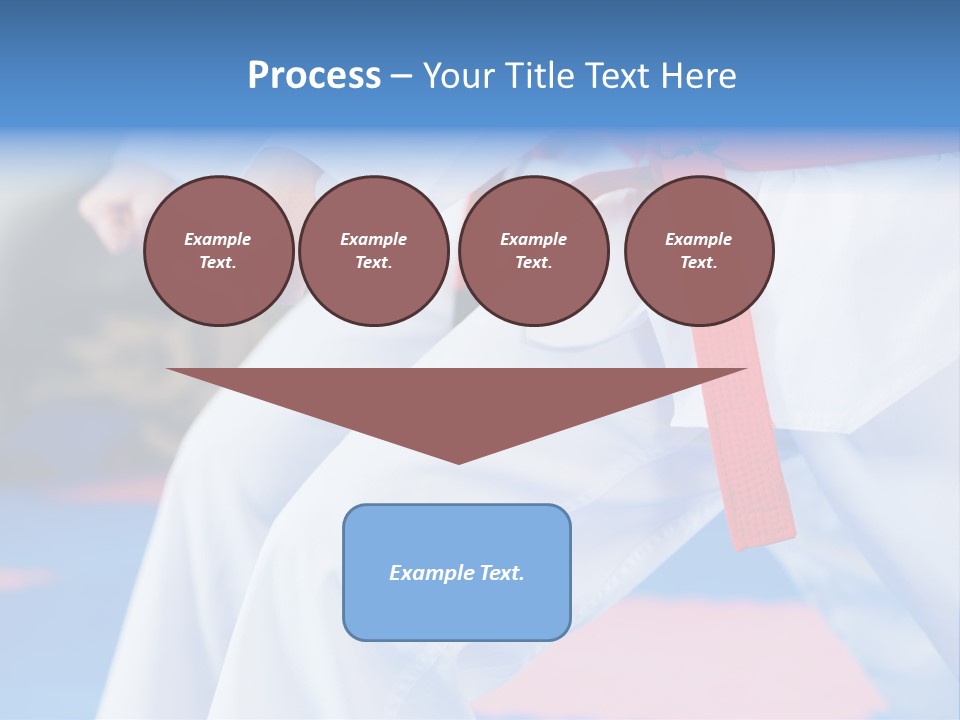 Process – Your Title Text Here

Example Text.

Example Text.

Example Text.

Example Text.

Example Text.